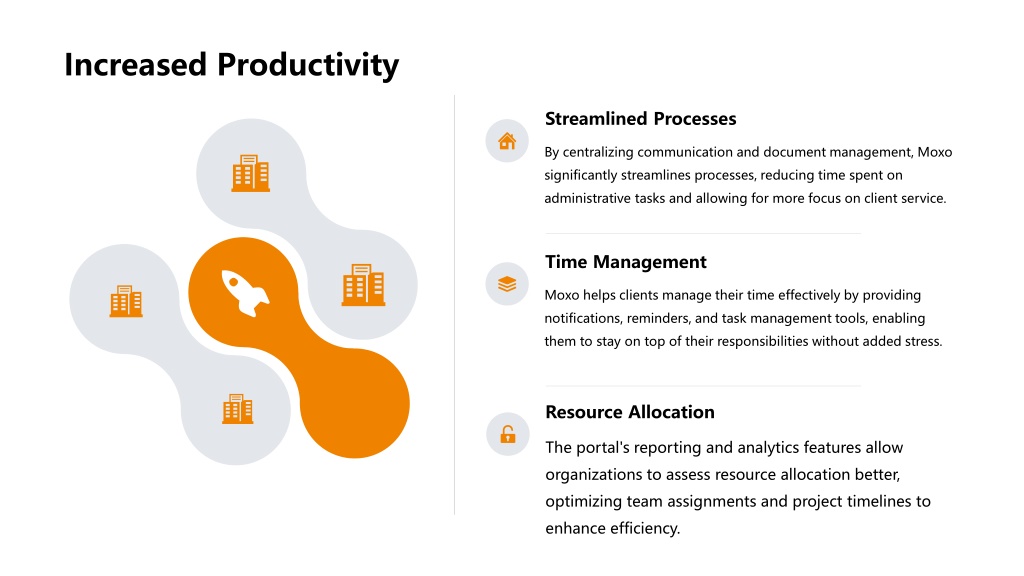 Increased Productivity

Streamlined Processes

By centralizing communication and document management, Moxo significantly streamlines processes, reducing time spent on administrative tasks and allowing for more focus on client service.

Time Management

Moxo helps clients manage their time effectively by providing notifications, reminders, and task management tools, enabling them to stay on top of their responsibilities without added stress.

Resource Allocation

The portal's reporting and analytics features allow organizations to assess resource allocation better, optimizing team assignments and project timelines to enhance efficiency.